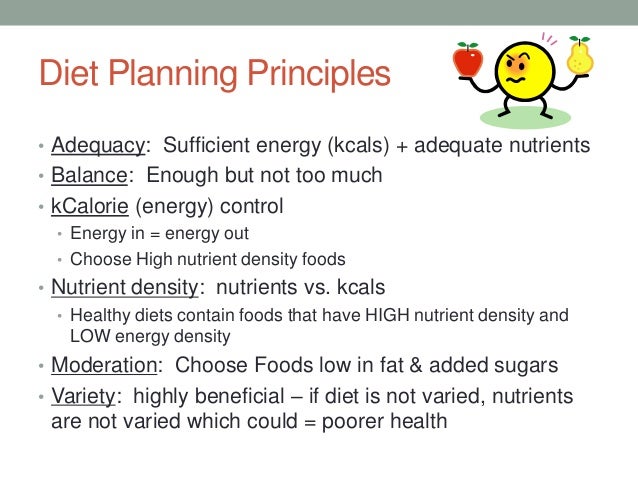 Diet Planning Principles

• Adequacy: Sufficient energy (kcals) + adequate nutrients
• Balance: Enough but not too much
• kCalorie (energy) control
  • Energy in = energy out
  • Choose High nutrient density foods
• Nutrient density: nutrients vs. kcals
  • Healthy diets contain foods that have HIGH nutrient density and LOW energy density
• Moderation: Choose Foods low in fat & added sugars
• Variety: highly beneficial – if diet is not varied, nutrients are not varied which could = poorer health